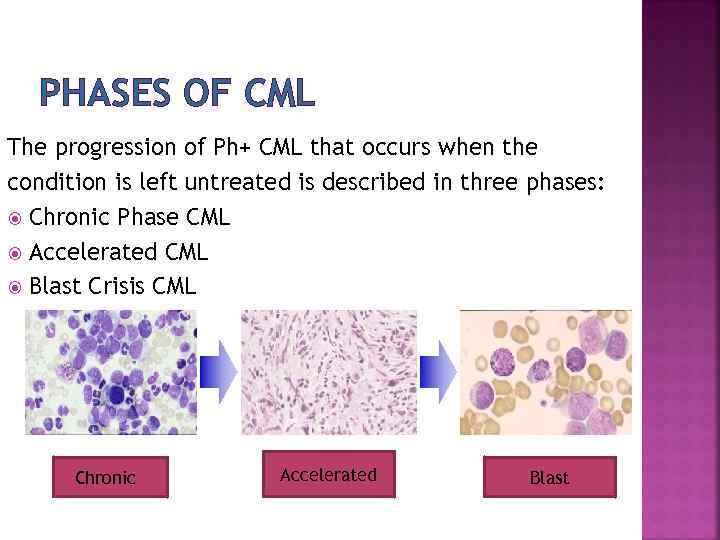 PHASES OF CML

The progression of Ph+ CML that occurs when the condition is left untreated is described in three phases:

Chronic Phase CML

Accelerated CML

Blast Crisis CML

Chronic

Accelerated

Blast